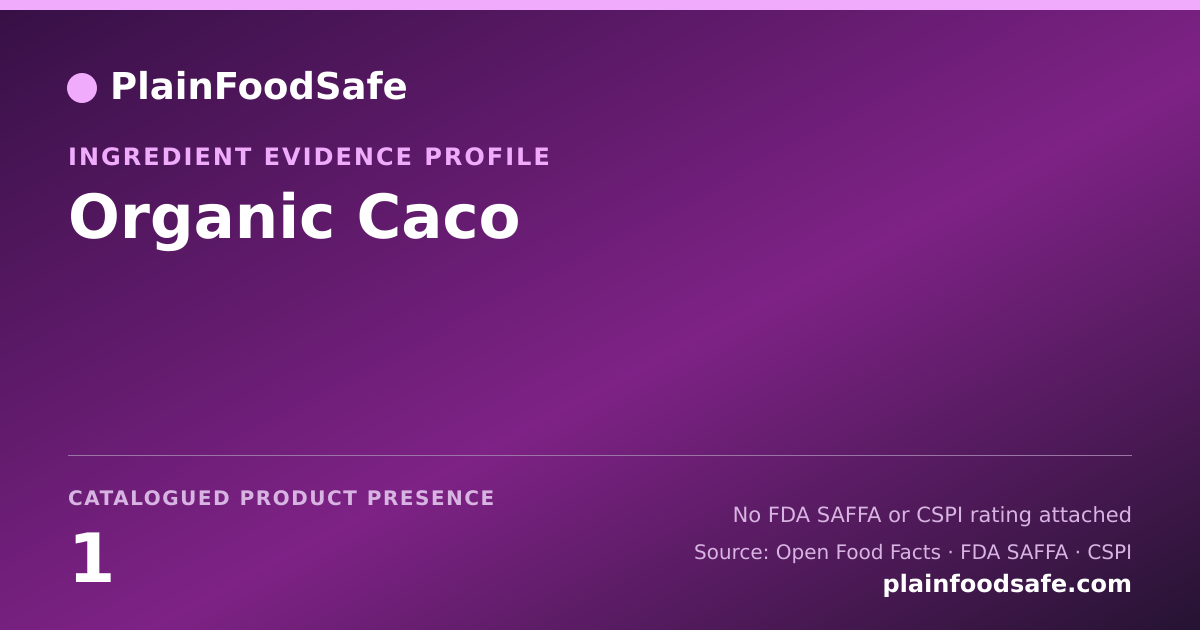 PlainFoodSafe

INGREDIENT EVIDENCE PROFILE

Organic Caco

CATALOGUED PRODUCT PRESENCE

1

No FDA SAFFA or CSPI rating attached

Source: Open Food Facts · FDA SAFFA · CSPI

plainfoodsafe.com